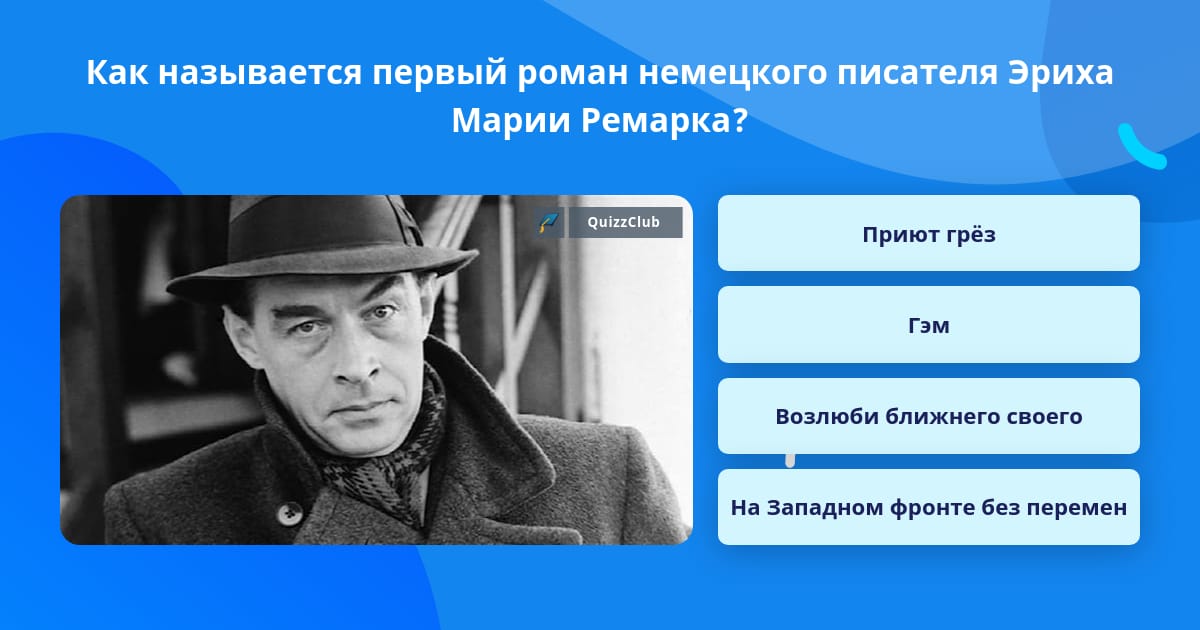 Как называется первый роман немецкого писателя Эриха Марии Ремарка?

QuizzClub

Приют грёз

Гэм

Возлюби ближнего своего

На Западном фронте без перемен